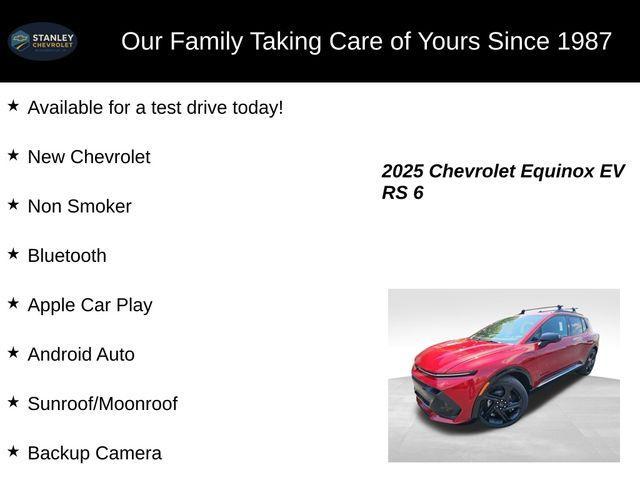 STANLEY CHEVROLET

Our Family Taking Care of Yours Since 1987

★ Available for a test drive today!

★ New Chevrolet

★ Non Smoker

★ Bluetooth

★ Apple Car Play

★ Android Auto

★ Sunroof/Moonroof

★ Backup Camera

2025 Chevrolet Equinox EV RS 6